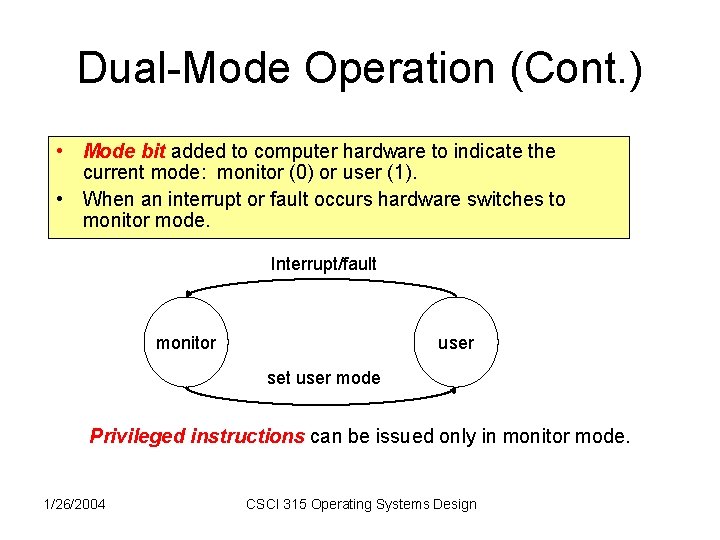 Dual-Mode Operation (Cont.)

• Mode bit added to computer hardware to indicate the current mode: monitor (0) or user (1).
• When an interrupt or fault occurs hardware switches to monitor mode.

Interrupt/fault

monitor

user

set user mode

Privileged instructions can be issued only in monitor mode.

1/26/2004

CSCI 315 Operating Systems Design